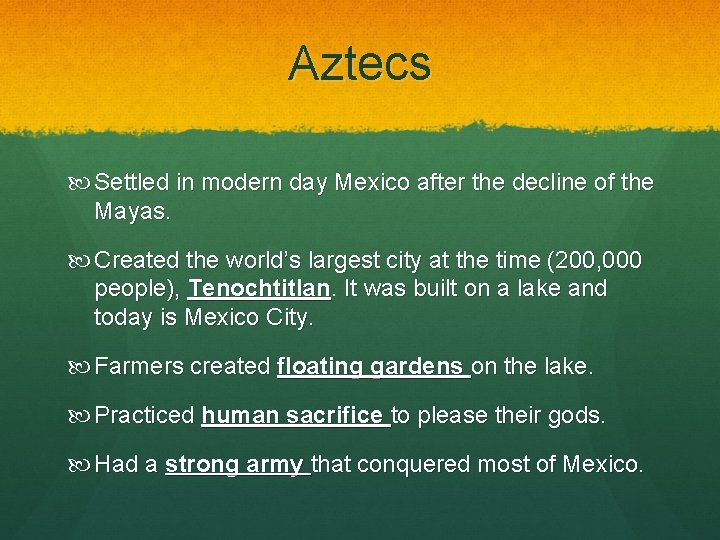 Aztecs

Settled in modern day Mexico after the decline of the Mayas.

Created the world's largest city at the time (200,000 people), Tenochtitlan. It was built on a lake and today is Mexico City.

Farmers created floating gardens on the lake.

Practiced human sacrifice to please their gods.

Had a strong army that conquered most of Mexico.